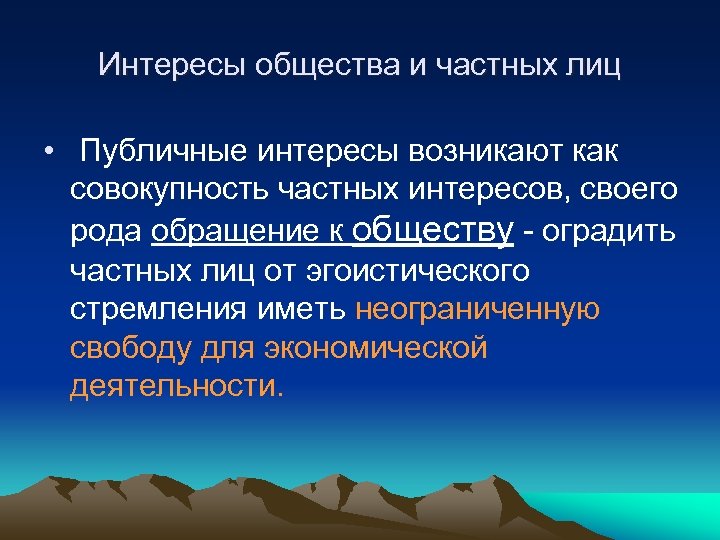 Интересы общества и частных лиц

• Публичные интересы возникают как совокупность частных интересов, своего рода обращение к обществу - оградить частных лиц от эгоистического стремления иметь неограниченную свободу для экономической деятельности.